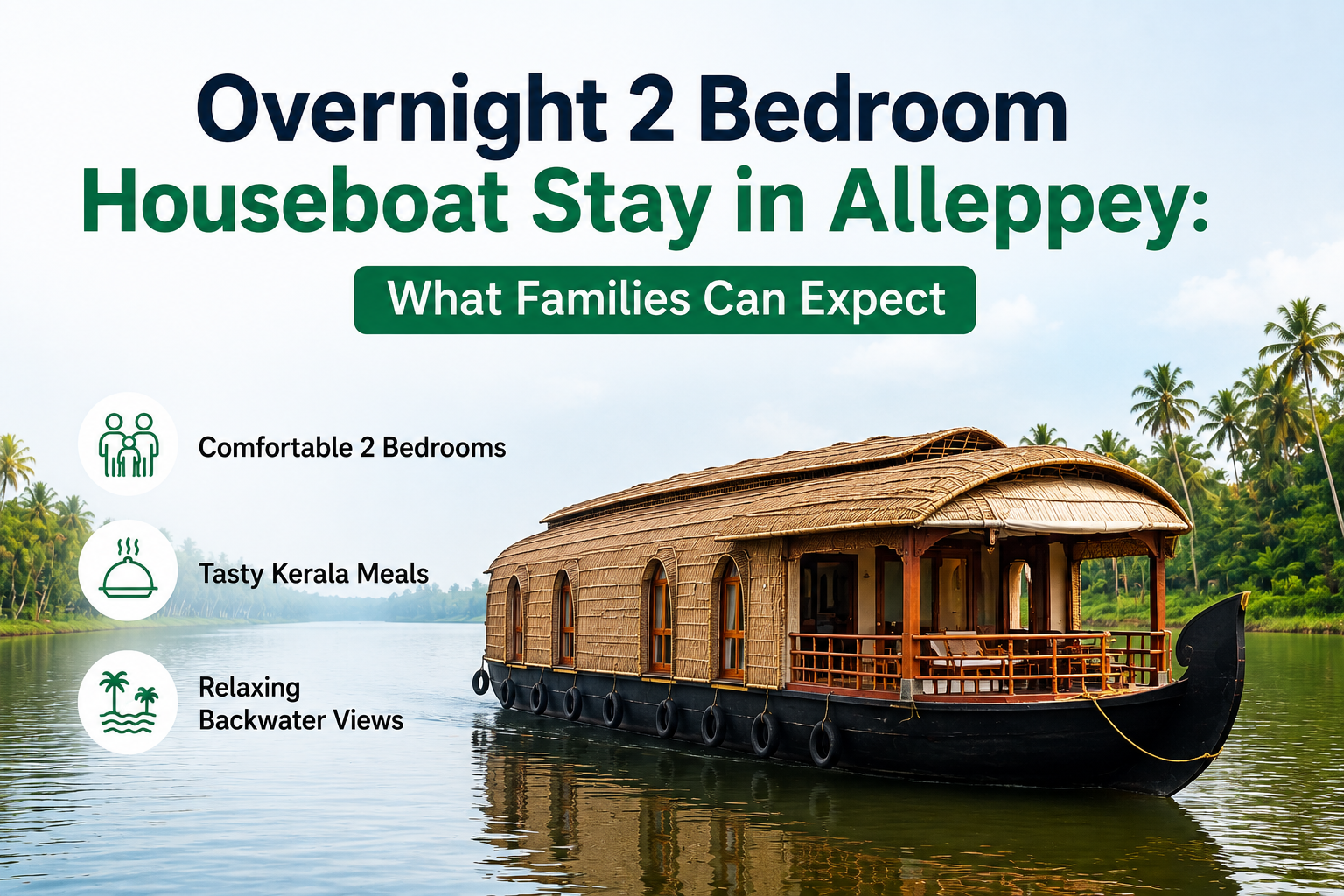 Overnight 2 Bedroom Houseboat Stay in Alleppey:

What Families Can Expect

Comfortable 2 Bedrooms

Tasty Kerala Meals

Relaxing Backwater Views